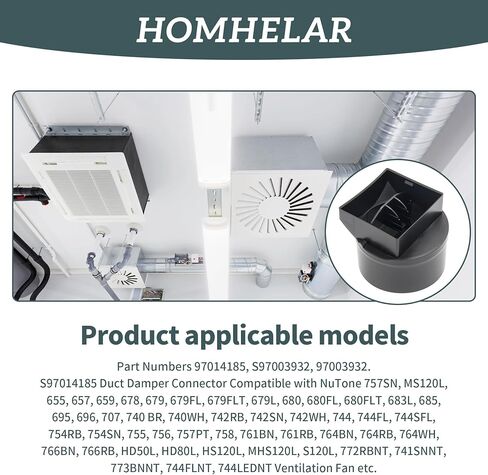 HOMHELAR

Product applicable models

Part Numbers 97014185, S97003932, 97003932.
S97014185 Duct Damper Connector Compatible with NuTone 757SN, MS120L, 655, 657, 659, 678, 679, 679FL, 679FLT, 679L, 680, 680FL, 680FLT, 683L, 685, 695, 696, 707, 740 BR, 740WH, 742RB, 742SN, 742WH, 744, 744FL, 744SFL, 754RB, 754SN, 755, 756, 757PT, 758, 761BN, 761RB, 764BN, 764RB, 764WH, 766BN, 766RB, HD50L, HD80L, HS120L, MHS120L, S120L, 772RBNT, 741SNNT, 773BNNT, 744FLNT, 744LEDNT Ventilation Fan etc.